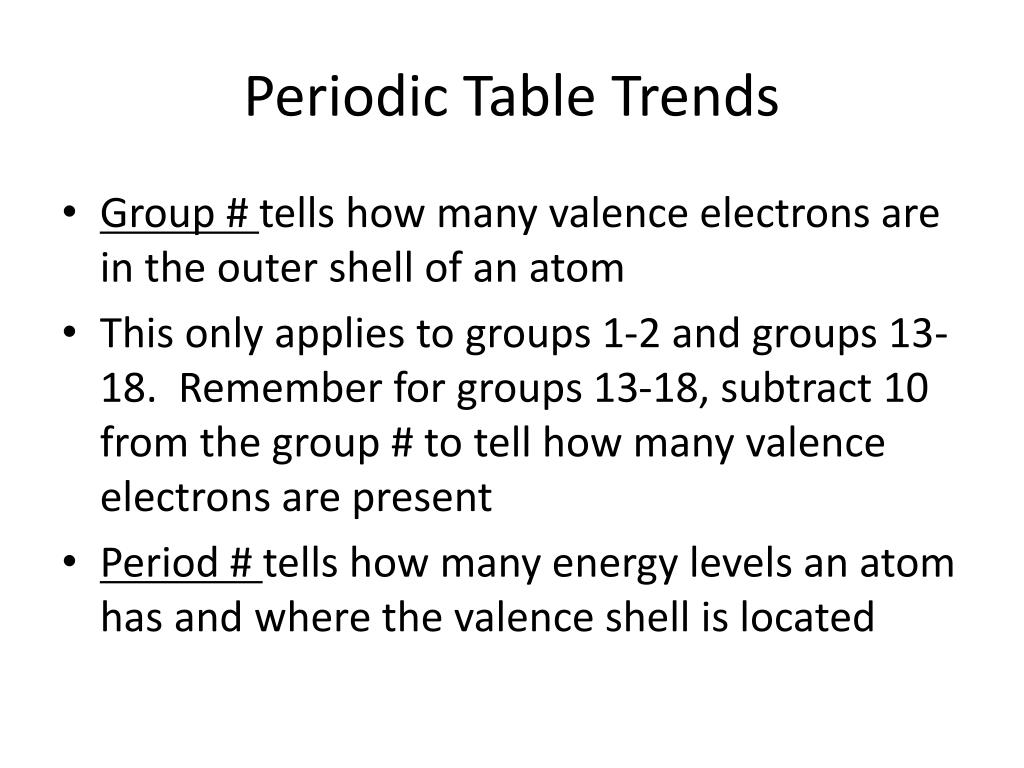 Periodic Table Trends

• Group # tells how many valence electrons are in the outer shell of an atom
• This only applies to groups 1-2 and groups 13-18. Remember for groups 13-18, subtract 10 from the group # to tell how many valence electrons are present
• Period # tells how many energy levels an atom has and where the valence shell is located